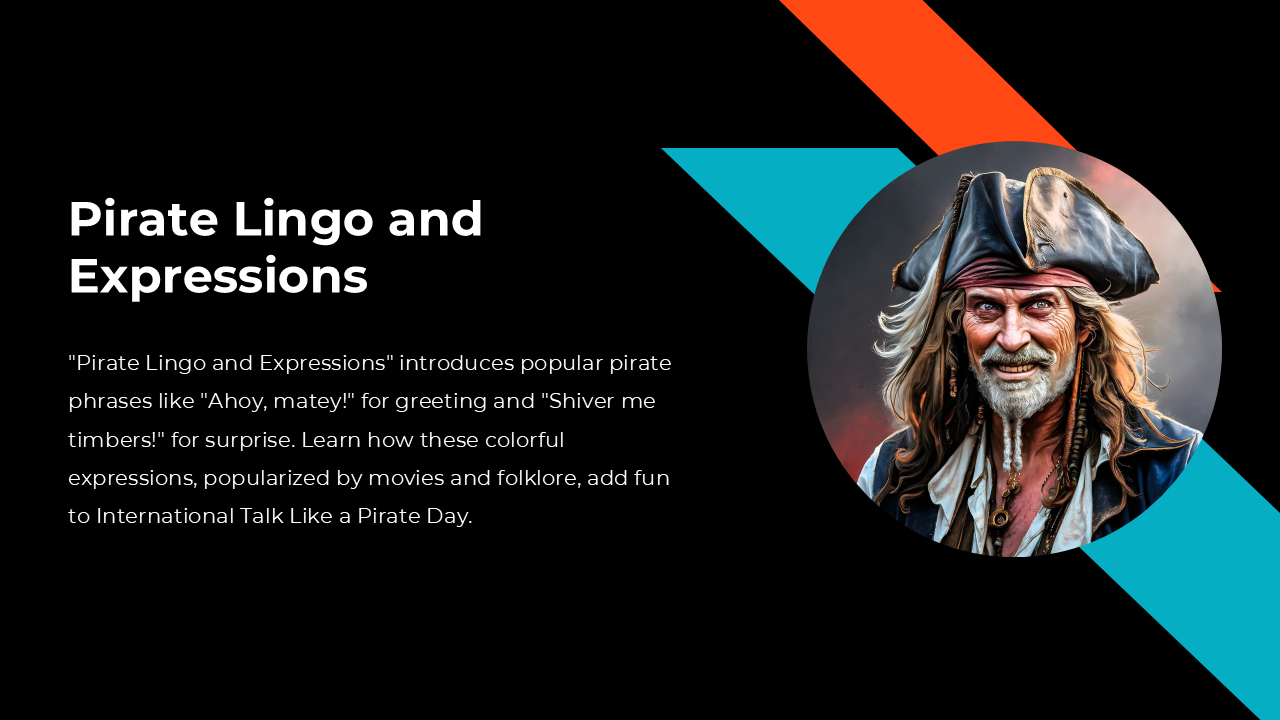 Pirate Lingo and Expressions

"Pirate Lingo and Expressions" introduces popular pirate phrases like "Ahoy, matey!" for greeting and "Shiver me timbers!" for surprise. Learn how these colorful expressions, popularized by movies and folklore, add fun to International Talk Like a Pirate Day.